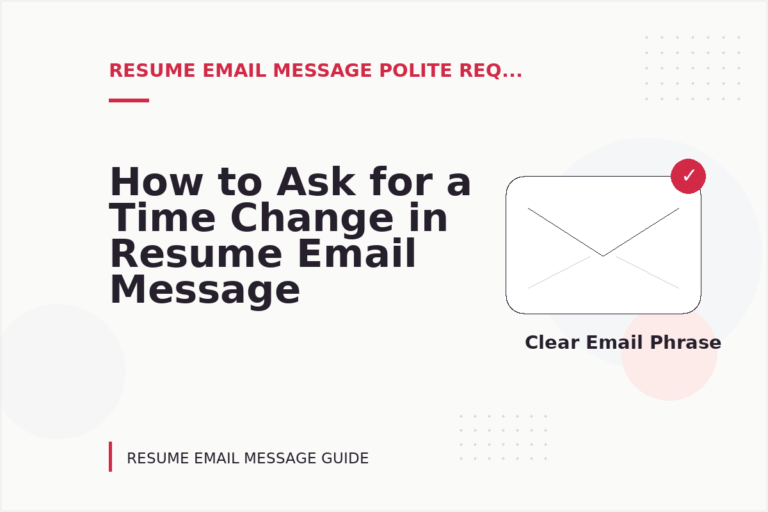 RESUME EMAIL MESSAGE POLITE REQ...

How to Ask for a Time Change in Resume Email Message

✓

Clear Email Phrase

RESUME EMAIL MESSAGE GUIDE